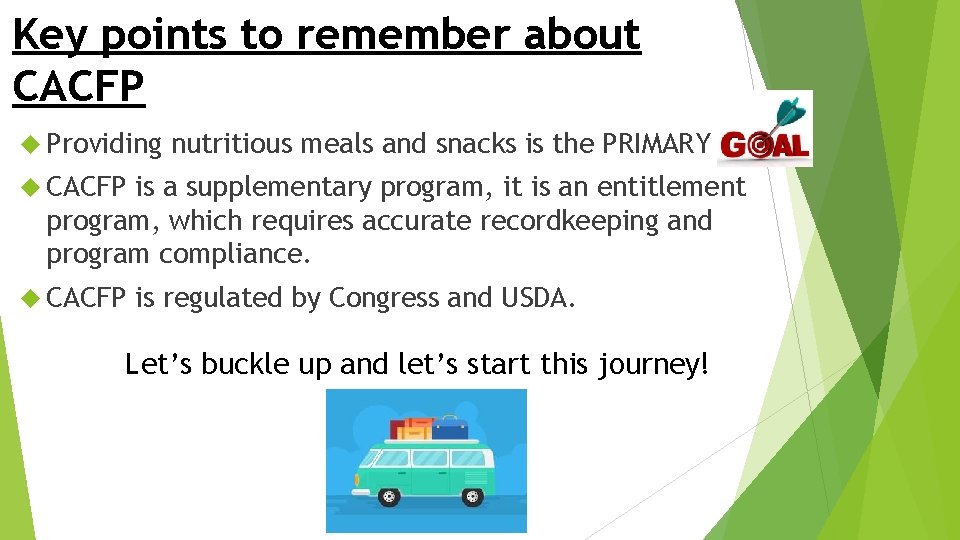 Key points to remember about CACFP

Providing nutritious meals and snacks is the PRIMARY GOAL

CACFP is a supplementary program, it is an entitlement program, which requires accurate recordkeeping and program compliance.

CACFP is regulated by Congress and USDA.

Let's buckle up and let's start this journey!